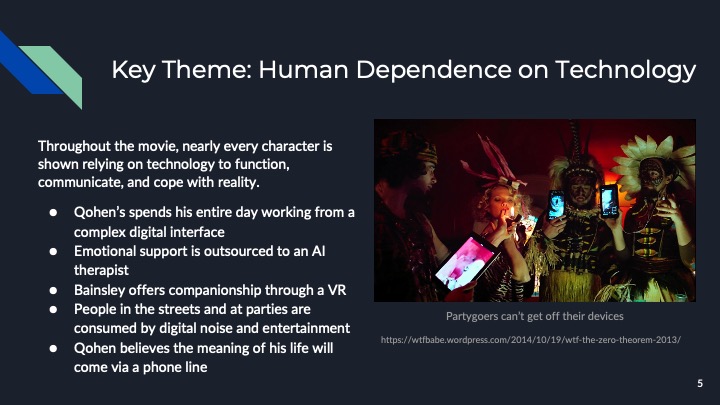 Key Theme: Human Dependence on Technology

Throughout the movie, nearly every character is shown relying on technology to function, communicate, and cope with reality.

● Qohen's spends his entire day working from a complex digital interface
● Emotional support is outsourced to an AI therapist
● Bainsley offers companionship through a VR
● People in the streets and at parties are consumed by digital noise and entertainment
● Qohen believes the meaning of his life will come via a phone line

Partygoers can't get off their devices

https://wtfbabe.wordpress.com/2014/10/19/wtf-the-zero-theorem-2013/

5